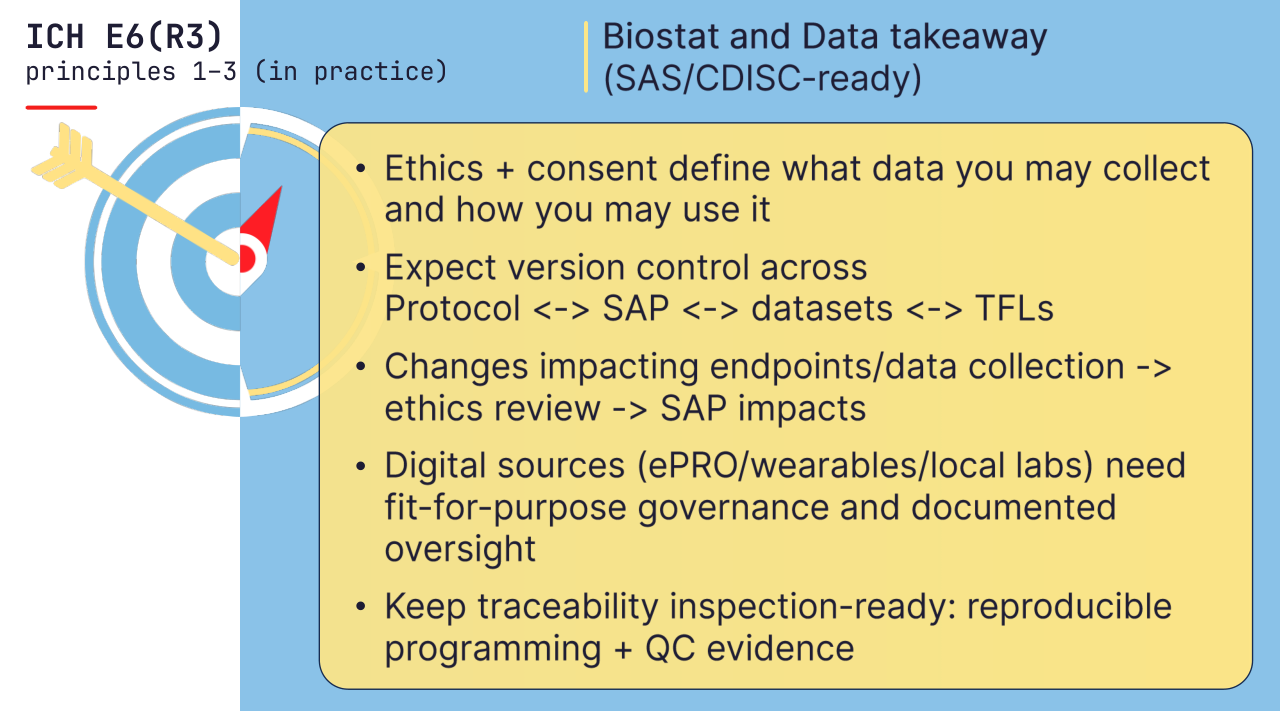 ICH E6(R3)
principles 1-3 (in practice)

Biostat and Data takeaway (SAS/CDISC-ready)

• Ethics + consent define what data you may collect and how you may use it

• Expect version control across Protocol <-> SAP <-> datasets <-> TFLs

• Changes impacting endpoints/data collection -> ethics review -> SAP impacts

• Digital sources (ePRO/wearables/local labs) need fit-for-purpose governance and documented oversight

• Keep traceability inspection-ready: reproducible programming + QC evidence